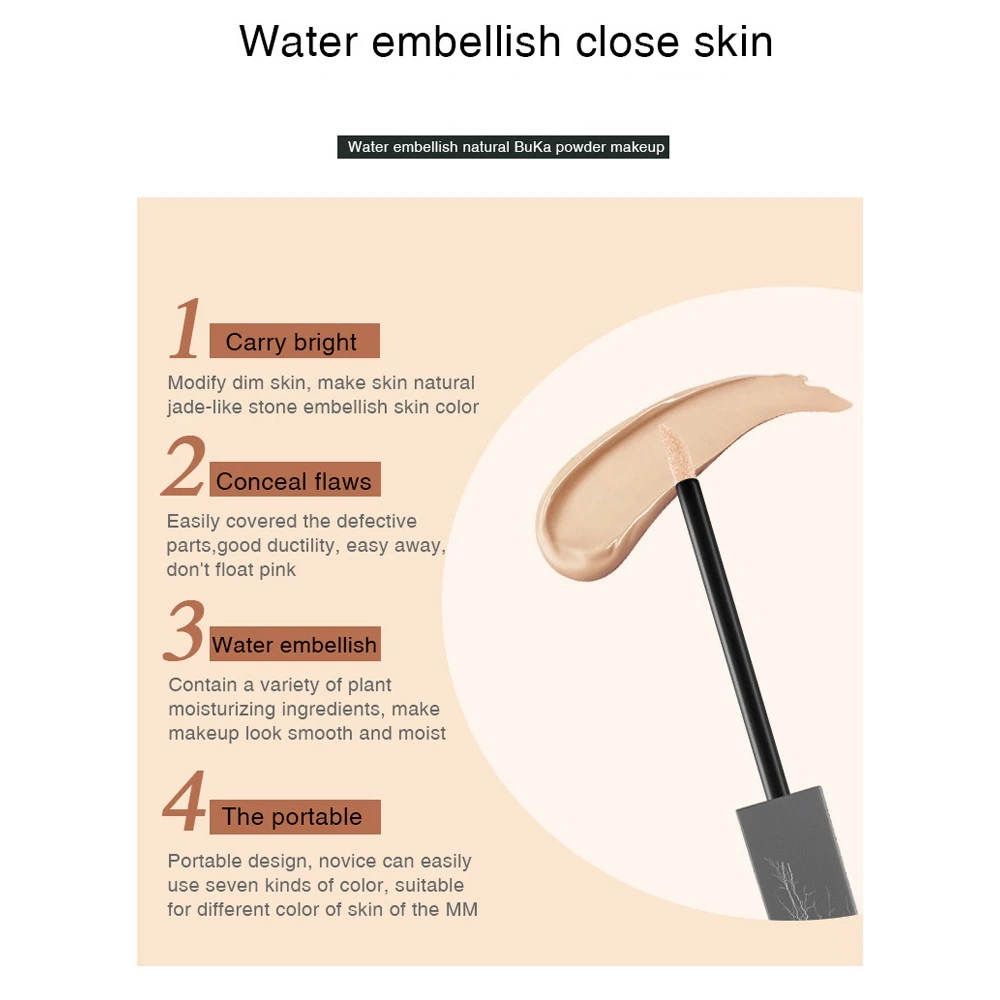 Water embellish close skin

Water embellish natural BuKa powder makeup

1 Carry bright

Modify dim skin, make skin natural jade-like stone embellish skin color

2 Conceal flaws

Easily covered the defective parts,good ductility, easy away, don't float pink

3 Water embellish

Contain a variety of plant moisturizing ingredients, make makeup look smooth and moist

4 The portable

Portable design, novice can easily use seven kinds of color, suitable for different color of skin of the MM